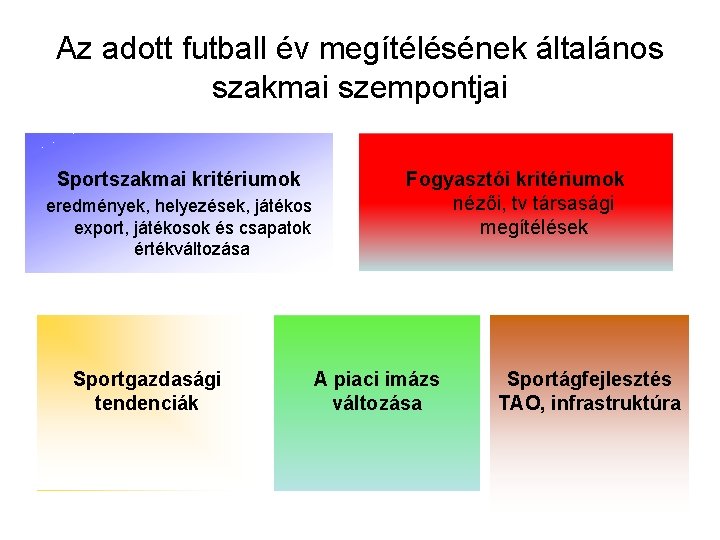 Az adott futball év megítélésének általános szakmai szempontjai

Sportszakmai kritériumok
eredmények, helyezések, játékos export, játékosok és csapatok értékváltozása

Fogyasztói kritériumok
nézői, tv társasági megítélések

Sportgazdasági tendenciák

A piaci imázs változása

Sportágfejlesztés
TAO, infrastruktúra